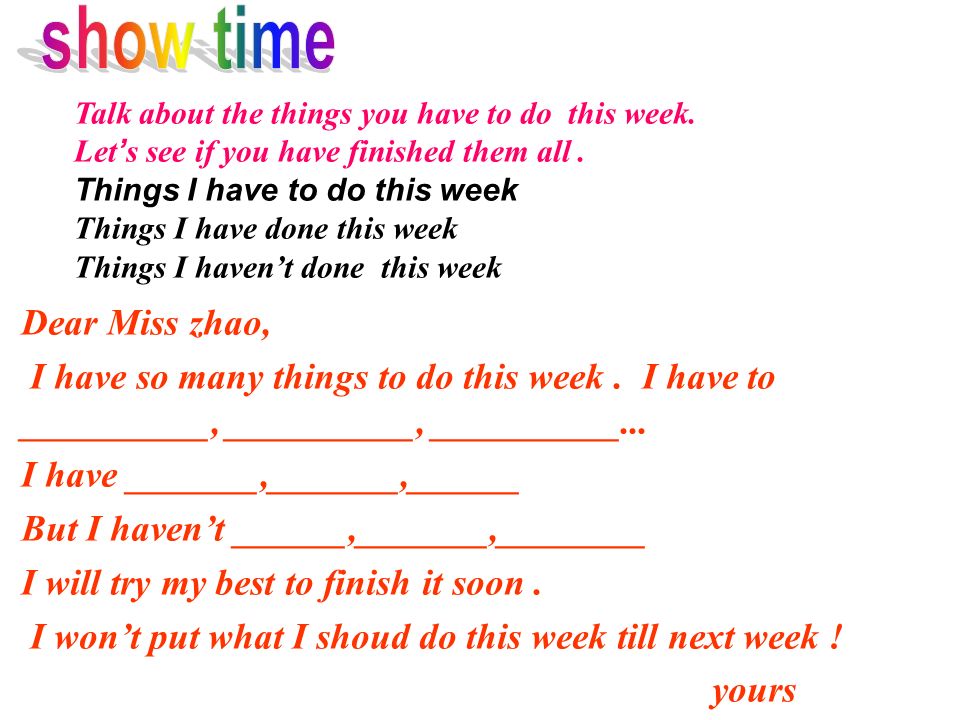 show time

Talk about the things you have to do this week.
Let's see if you have finished them all .
Things I have to do this week
Things I have done this week
Things I haven't done this week

Dear Miss zhao,

I have so many things to do this week . I have to __________, __________, __________...
I have _______,_______,______
But I haven't ______,_______,________
I will try my best to finish it soon .
I won't put what I shoud do this week till next week !

yours